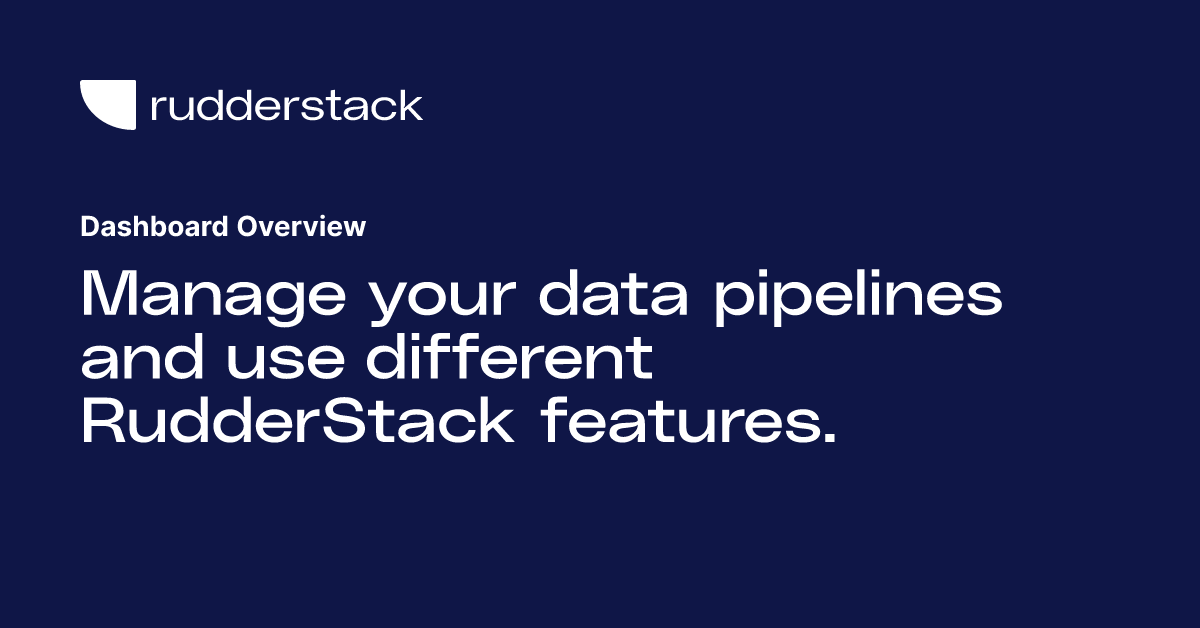 rudderstack

Dashboard Overview

Manage your data pipelines and use different RudderStack features.